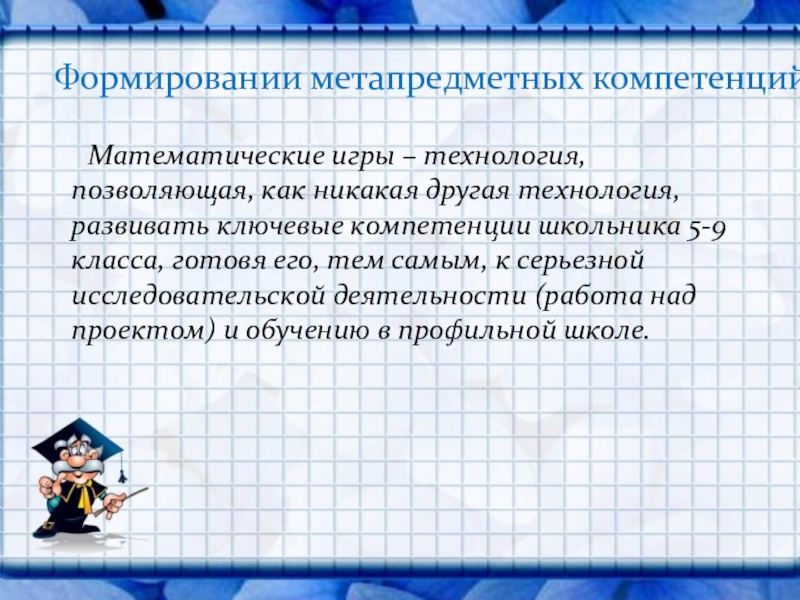 Формировании метапредметных компетенций

Математические игры – технология, позволяющая, как никакая другая технология, развивать ключевые компетенции школьника 5-9 класса, готовя его, тем самым, к серьезной исследовательской деятельности (работа над проектом) и обучению в профильной школе.